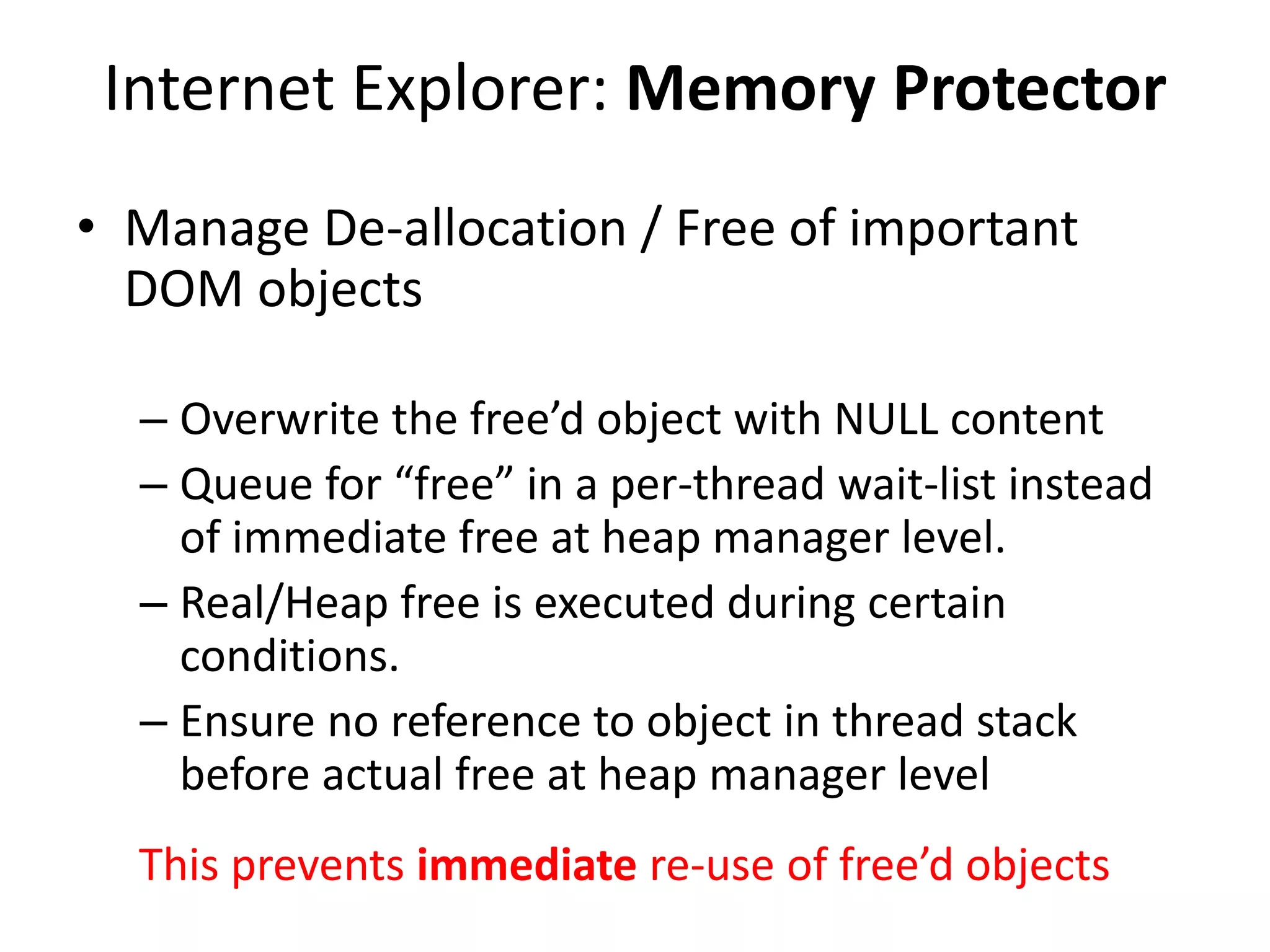 Internet Explorer: Memory Protector

• Manage De-allocation / Free of important DOM objects

– Overwrite the free’d object with NULL content
– Queue for “free” in a per-thread wait-list instead of immediate free at heap manager level.
– Real/Heap free is executed during certain conditions.
– Ensure no reference to object in thread stack before actual free at heap manager level

This prevents immediate re-use of free’d objects